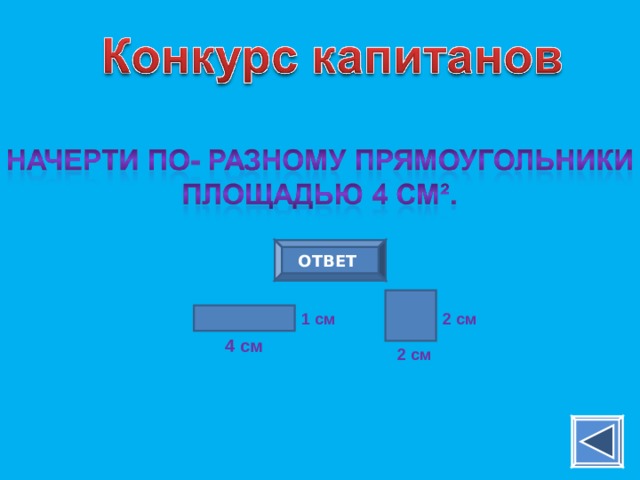 Конкурс капитанов

НАЧЕРТИ ПО- РАЗНОМУ ПРЯМОУГОЛЬНИКИ ПЛОЩАДЬЮ 4 СМ².

ОТВЕТ

1 см

4 см

2 см

2 см